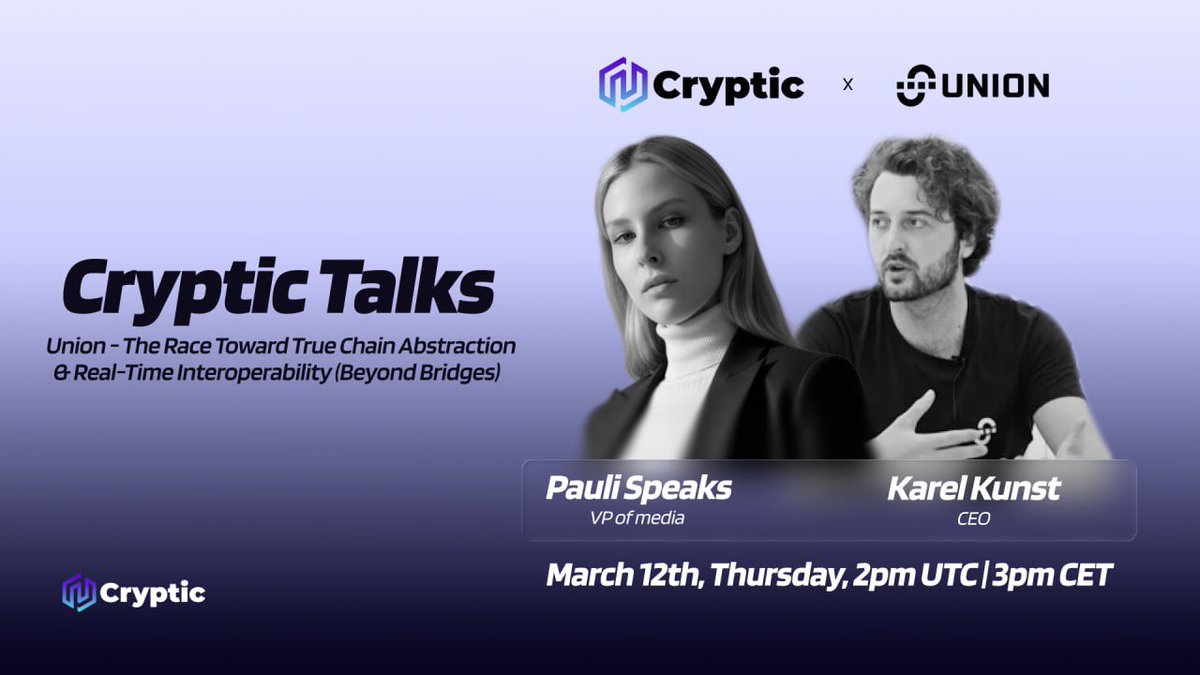 Cryptic x UNION

Cryptic Talks

Union - The Race Toward True Chain Abstraction & Real-Time Interoperability (Beyond Bridges)

Pauli Speaks
VP of media

Karel Kunst
CEO

March 12th, Thursday, 2pm UTC | 3pm CET

Cryptic